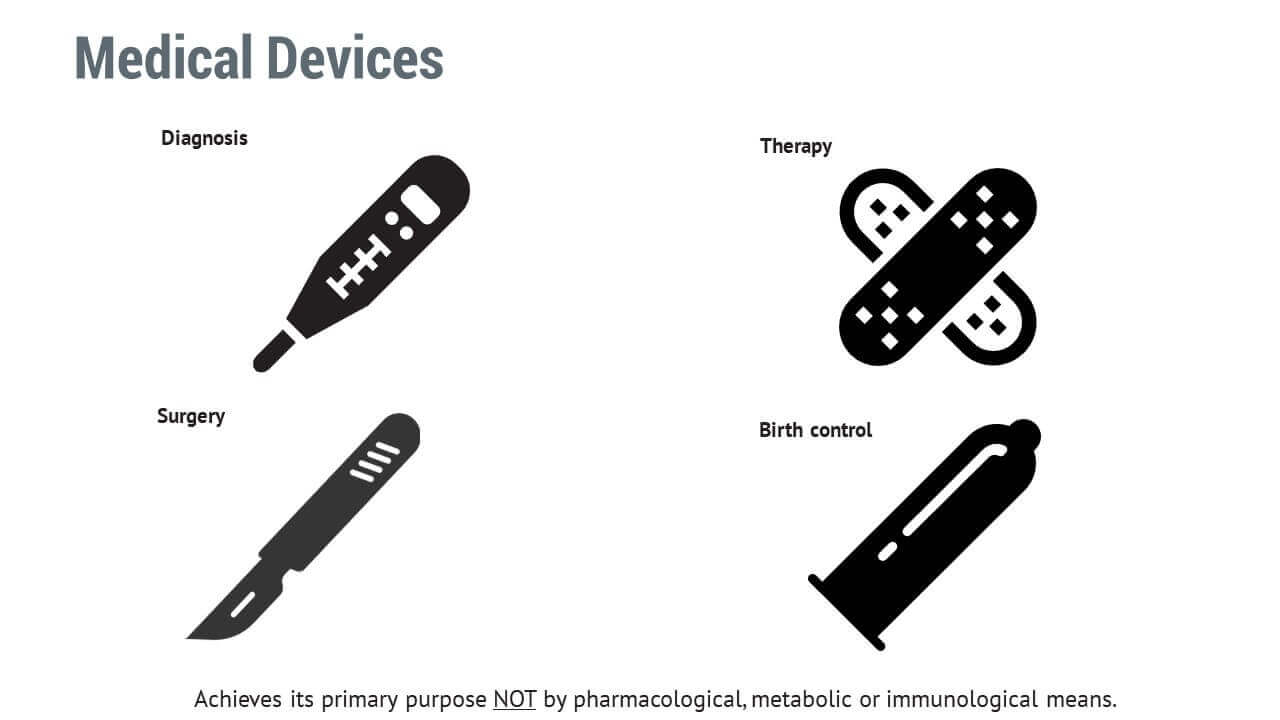 Medical Devices

Diagnosis

Therapy

Surgery

Birth control

Achieves its primary purpose NOT by pharmacological, metabolic or immunological means.